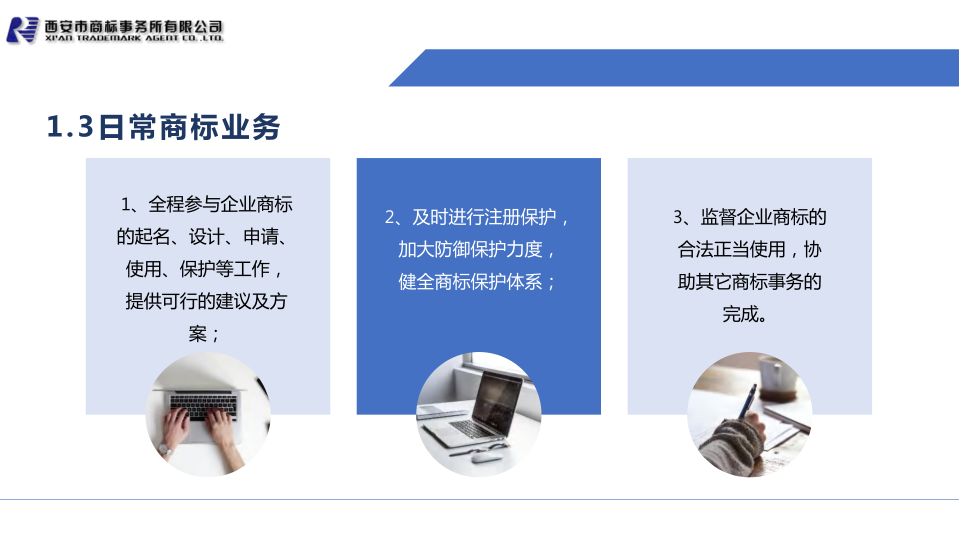 西安市商标事务所有限公司
XI'AN TRADEMARK AGENT CO.,LTD.

1.3日常商标业务

1、全程参与企业商标的起名、设计、申请、使用、保护等工作，提供可行的建议及方案；

2、及时进行注册保护，加大防御保护力度，健全商标保护体系；

3、监督企业商标的合法正当使用，协助其它商标事务的完成。